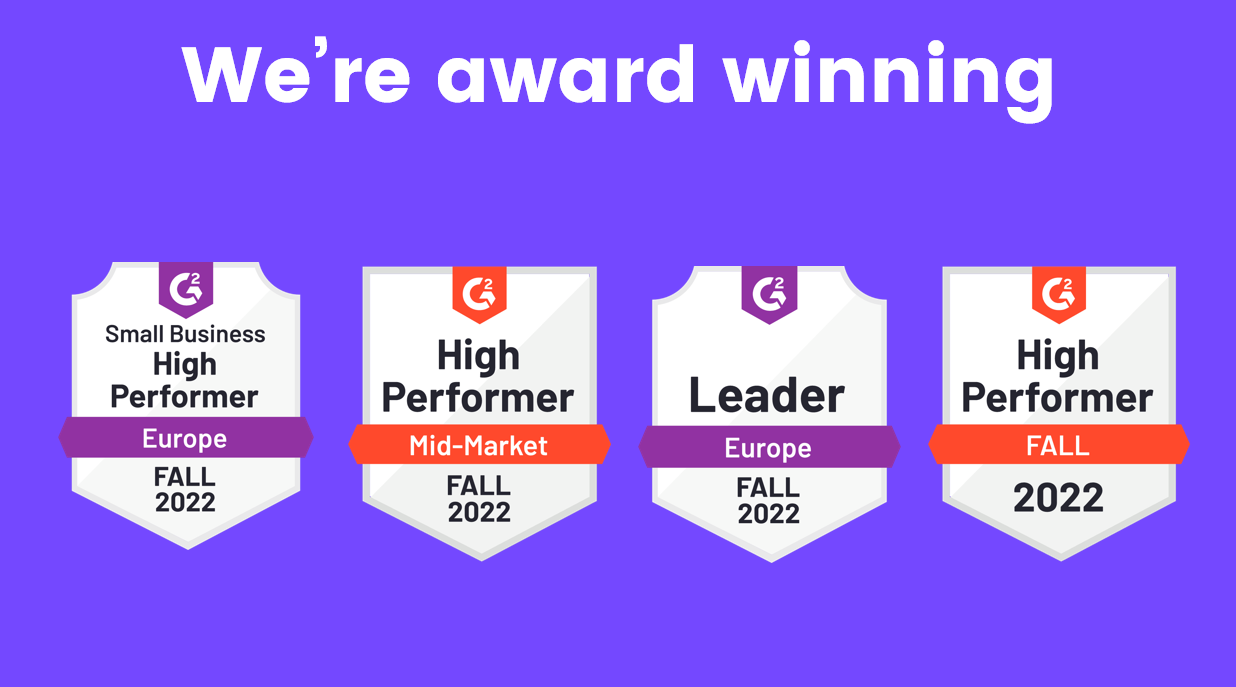 We're award winning

G2
Small Business
High
Performer
Europe
FALL
2022

G2
High
Performer
Mid-Market
FALL
2022

G2
Leader
Europe
FALL
2022

G2
High
Performer
FALL
2022